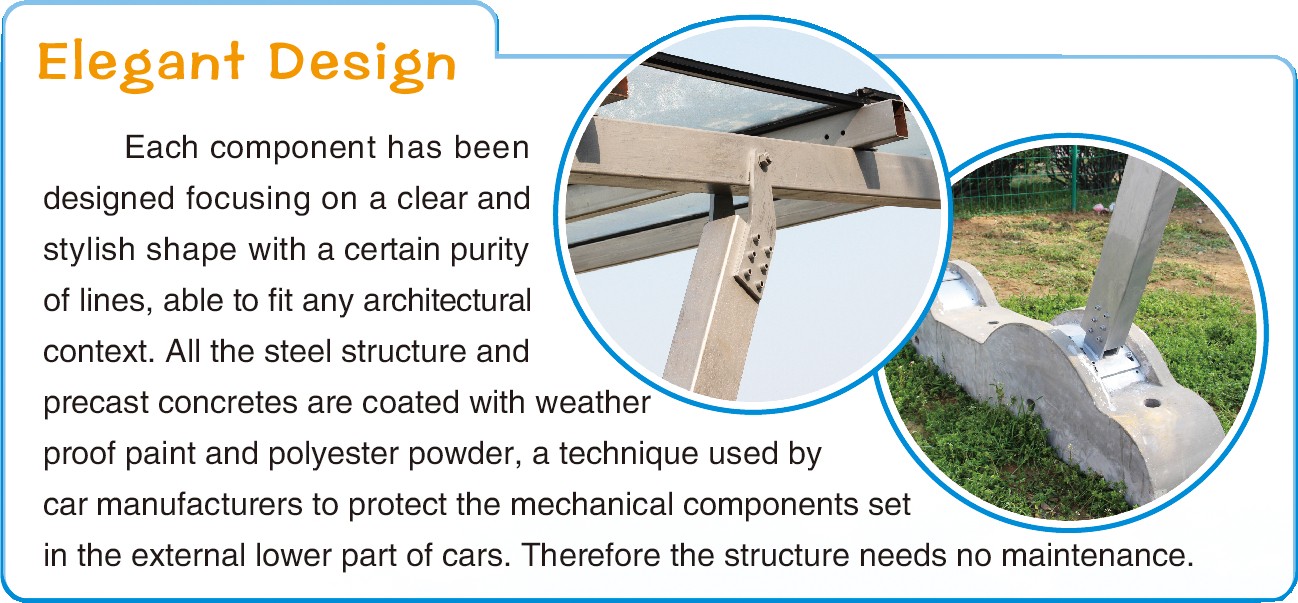 Elegant Design

Each component has been designed focusing on a clear and stylish shape with a certain purity of lines, able to fit any architectural context. All the steel structure and precast concretes are coated with weather proof paint and polyester powder, a technique used by car manufacturers to protect the mechanical components set in the external lower part of cars. Therefore the structure needs no maintenance.